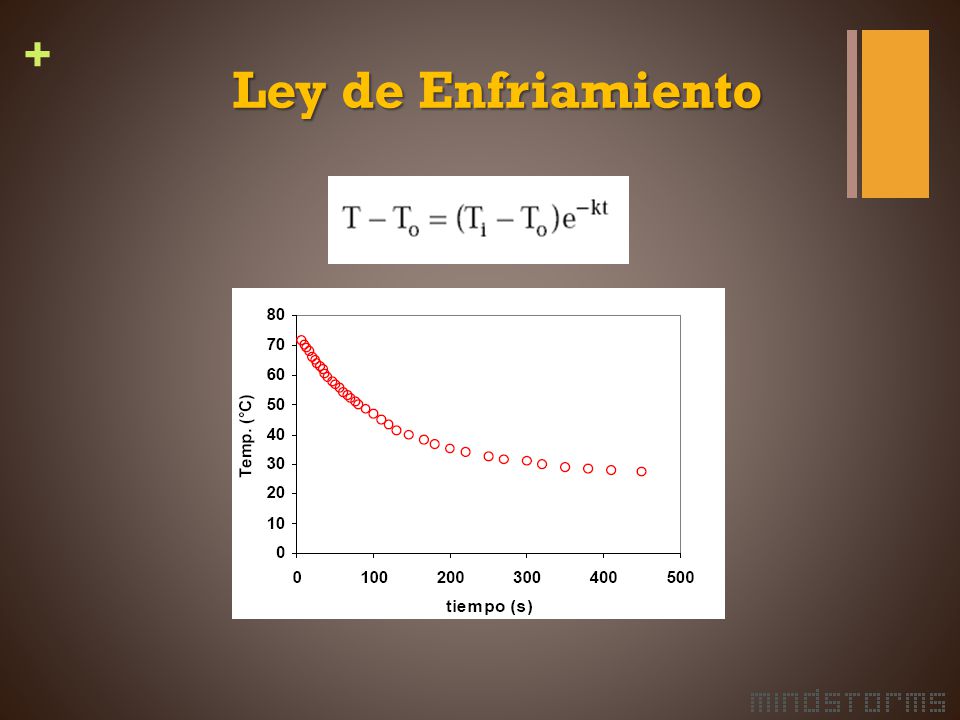 +

Ley de Enfriamiento

$T - T_o = (T_i - T_o)e^{-kt}$

80
70
60
50
40
30
20
10
0

Temp. (°C)

0 100 200 300 400 500

tiempo (s)

mindstorms